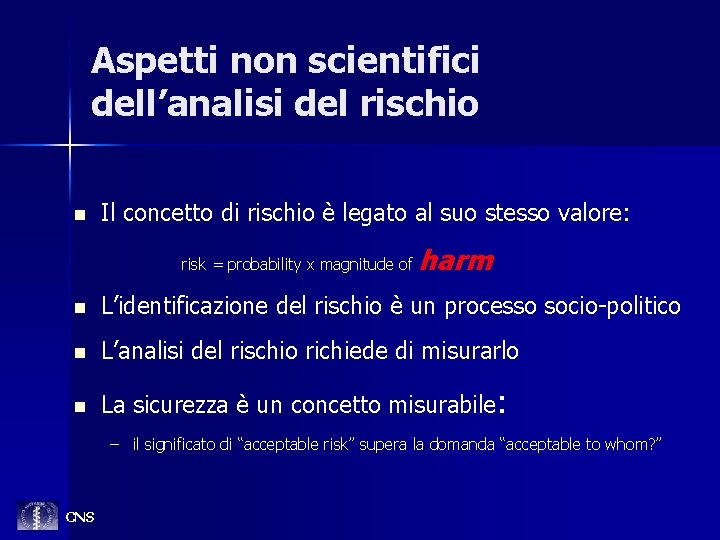 Aspetti non scientifici dell’analisi del rischio

Il concetto di rischio è legato al suo stesso valore:

risk = probability x magnitude of harm

L’identificazione del rischio è un processo socio-politico

L’analisi del rischio richiede di misurarlo

La sicurezza è un concetto misurabile:

– il significato di “acceptable risk” supera la domanda “acceptable to whom?”

CNS